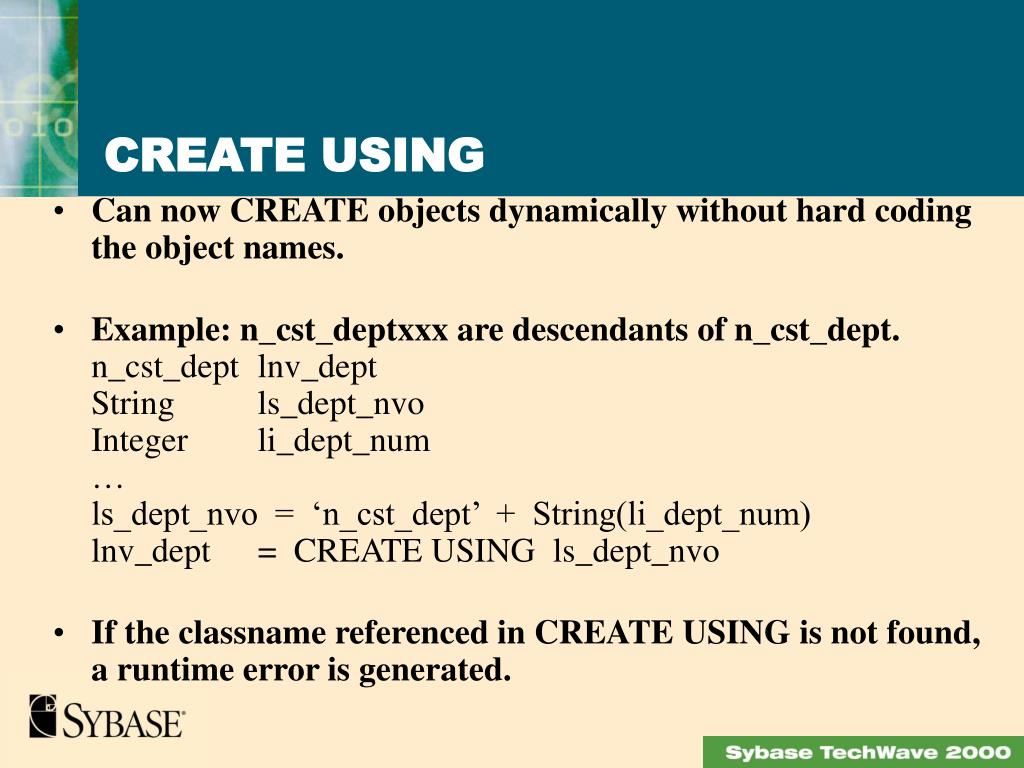 CREATE USING

• Can now CREATE objects dynamically without hard coding the object names.

• Example: n_cst_deptxxx are descendants of n_cst_dept.
n_cst_dept lnv_dept
String ls_dept_nvo
Integer li_dept_num
…
ls_dept_nvo = ‘n_cst_dept’ + String(li_dept_num)
lnv_dept = CREATE USING ls_dept_nvo

• If the classname referenced in CREATE USING is not found, a runtime error is generated.

SYBASE

Sybase TechWave 2000